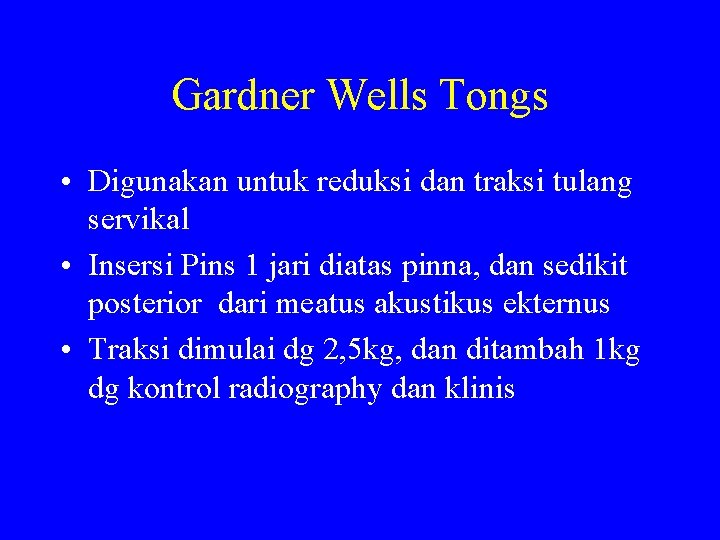 Gardner Wells Tongs

• Digunakan untuk reduksi dan traksi tulang servikal
• Insersi Pins 1 jari diatas pinna, dan sedikit posterior dari meatus akustikus ekternus
• Traksi dimulai dg 2,5kg, dan ditambah 1kg dg kontrol radiography dan klinis